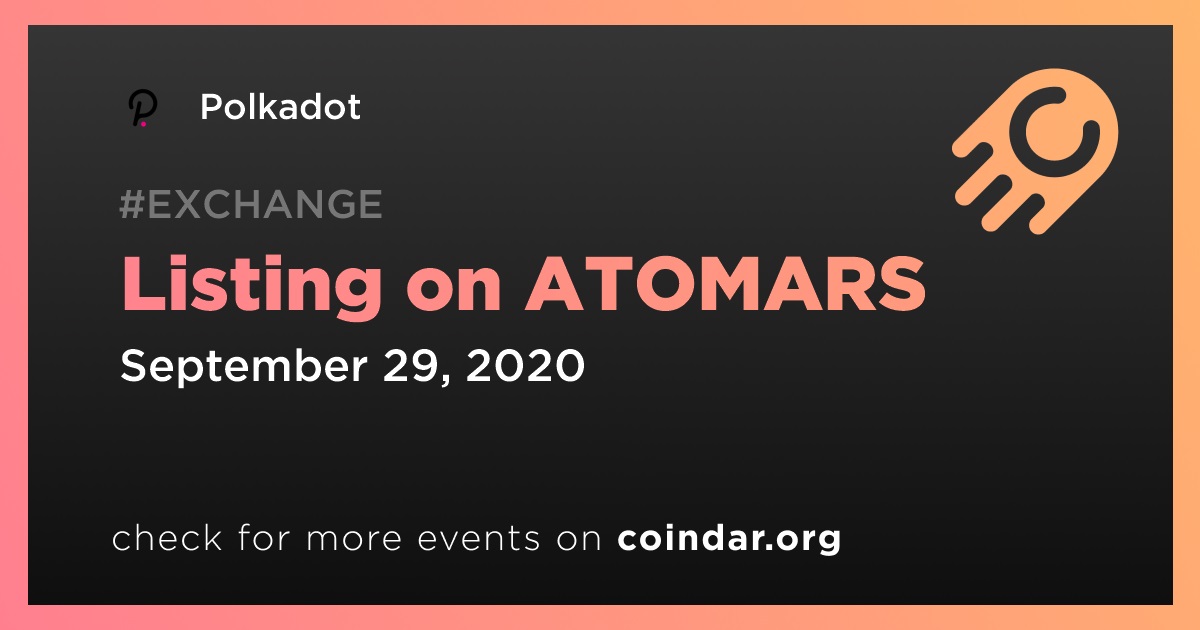 Polkadot

#EXCHANGE

Listing on ATOMARS

September 29, 2020

check for more events on coindar.org